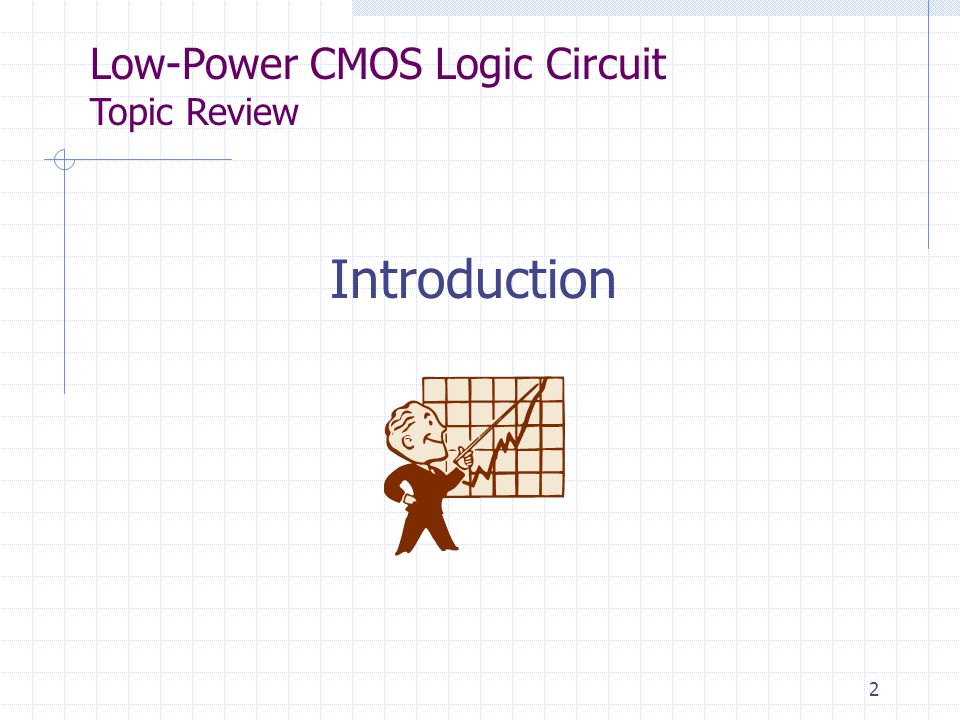 Low-Power CMOS Logic Circuit
Topic Review

Introduction

2